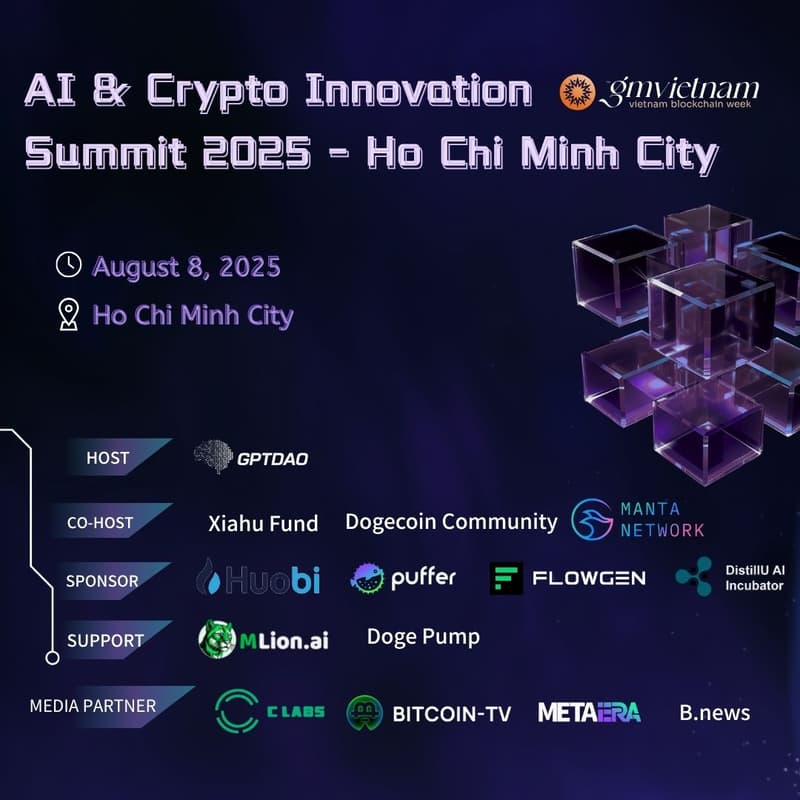 AI & Crypto Innovation Summit 2025 - Ho Chi Minh City

gmvietnam
vietnam blockchain week

August 8, 2025
Ho Chi Minh City

HOST
GPTDAO

CO-HOST
Xiahu Fund
Dogecoin Community
MANTA NETWORK

SPONSOR
Huobi
puffer
FLOWGEN
DistillU AI Incubator

SUPPORT
MLion.ai
Doge Pump

MEDIA PARTNER
C LABS
BITCOIN-TV
METAERA
B.news